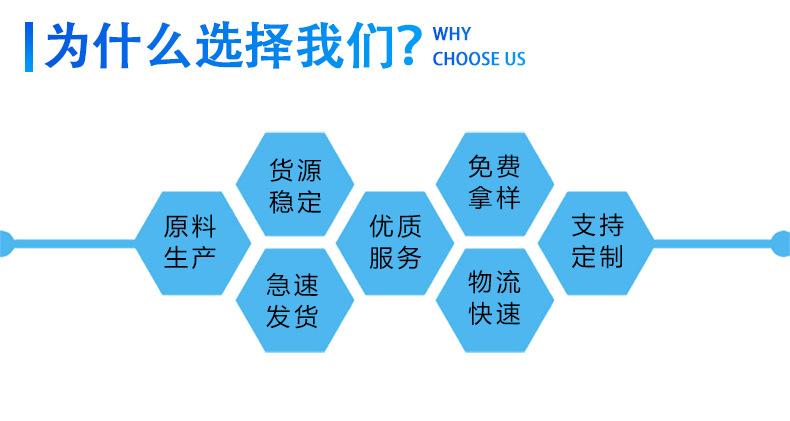 为什么选择我们? WHY CHOOSE US

原料生产

货源稳定

急速发货

优质服务

免费拿样

物流快速

支持定制